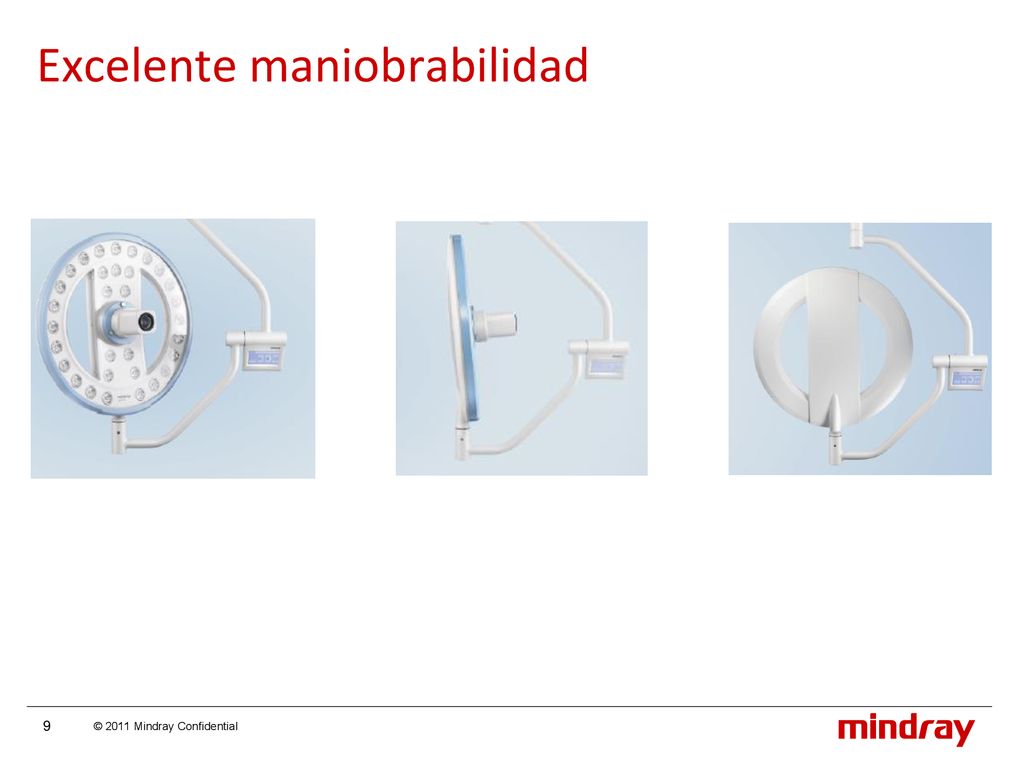 Excelente maniobrabilidad

9

© 2011 Mindray Confidential

mindray